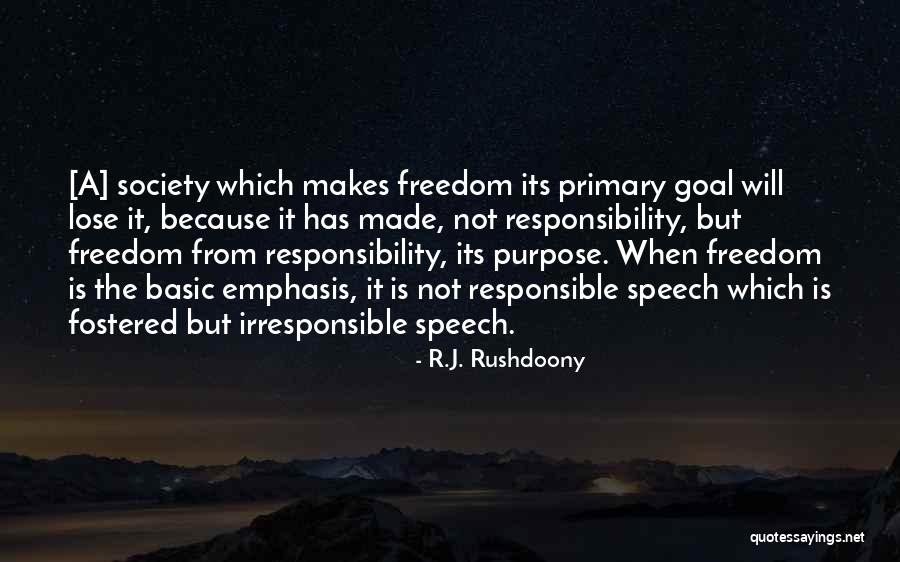 [A] society which makes freedom its primary goal will lose it, because it has made, not responsibility, but freedom from responsibility, its purpose. When freedom is the basic emphasis, it is not responsible speech which is fostered but irresponsible speech.

- R.J. Rushdoony

quotessayings.net